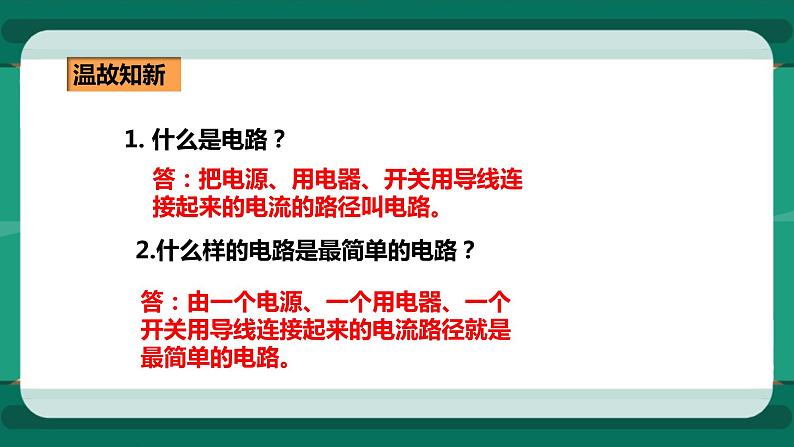 温故知新

1. 什么是电路？

答：把电源、用电器、开关用导线连接起来的电流的路径叫电路。

2.什么样的电路是最简单的电路？

答：由一个电源、一个用电器、一个开关用导线连接起来的电流路径就是最简单的电路。